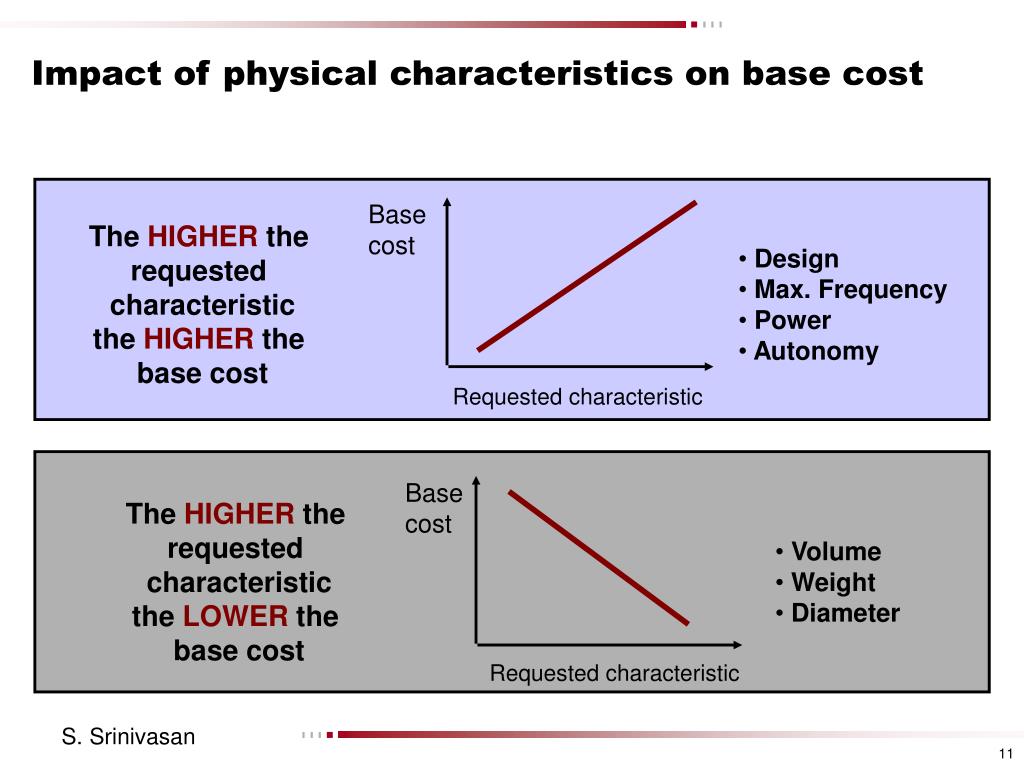 Impact of physical characteristics on base cost

The HIGHER the requested characteristic the HIGHER the base cost

Base cost

Requested characteristic

• Design
• Max. Frequency
• Power
• Autonomy

The HIGHER the requested characteristic the LOWER the base cost

Base cost

Requested characteristic

• Volume
• Weight
• Diameter

S. Srinivasan

11